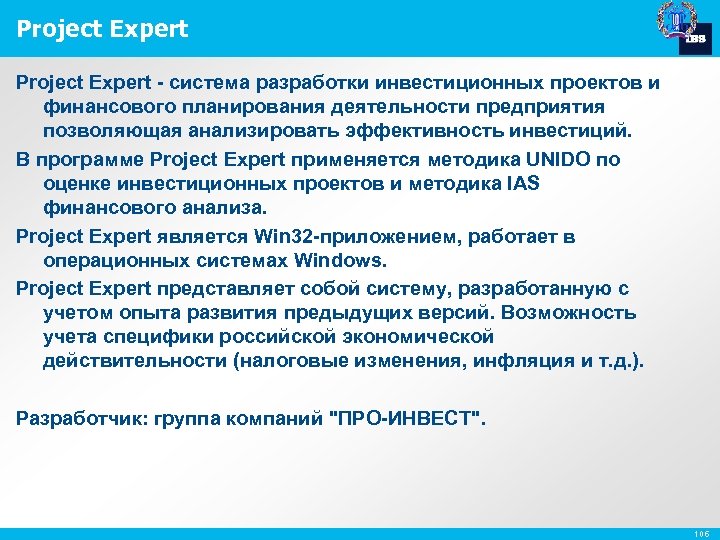 Project Expert

IBS

Project Expert - система разработки инвестиционных проектов и финансового планирования деятельности предприятия позволяющая анализировать эффективность инвестиций.

В программе Project Expert применяется методика UNIDO по оценке инвестиционных проектов и методика IAS финансового анализа.

Project Expert является Win32-приложением, работает в операционных системах Windows.

Project Expert представляет собой систему, разработанную с учетом опыта развития предыдущих версий. Возможность учета специфики российской экономической действительности (налоговые изменения, инфляция и т.д.).

Разработчик: группа компаний "ПРО-ИНВЕСТ".

106